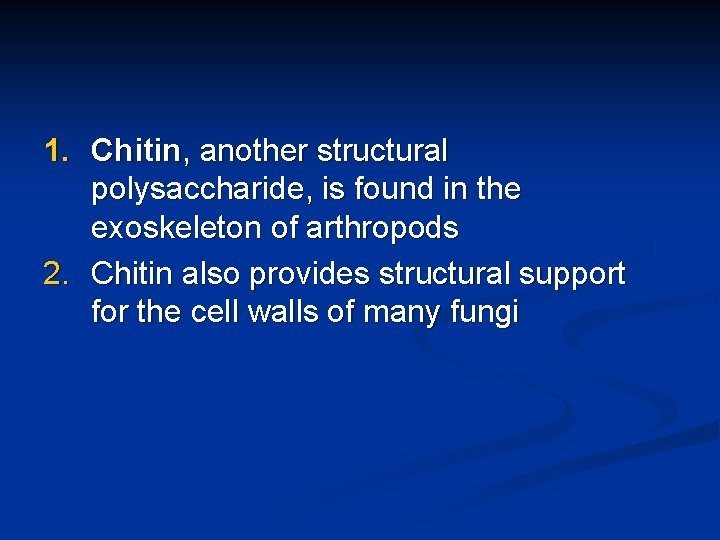 1. Chitin, another structural polysaccharide, is found in the exoskeleton of arthropods

2. Chitin also provides structural support for the cell walls of many fungi